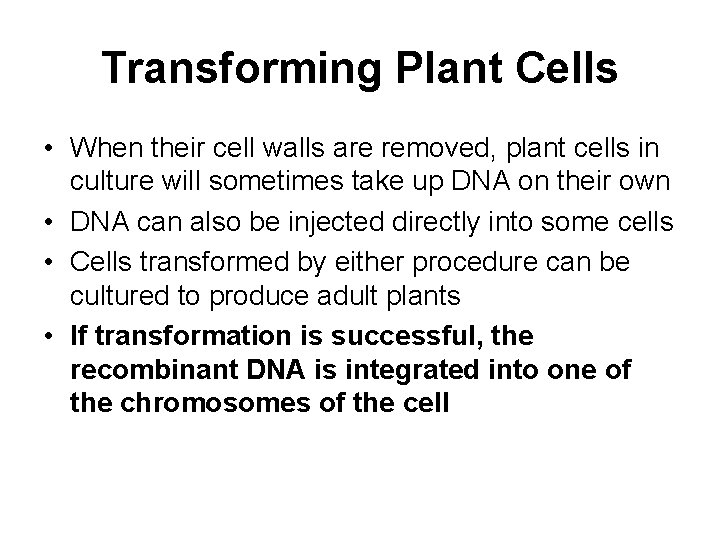 Transforming Plant Cells

• When their cell walls are removed, plant cells in culture will sometimes take up DNA on their own
• DNA can also be injected directly into some cells
• Cells transformed by either procedure can be cultured to produce adult plants
• If transformation is successful, the recombinant DNA is integrated into one of the chromosomes of the cell